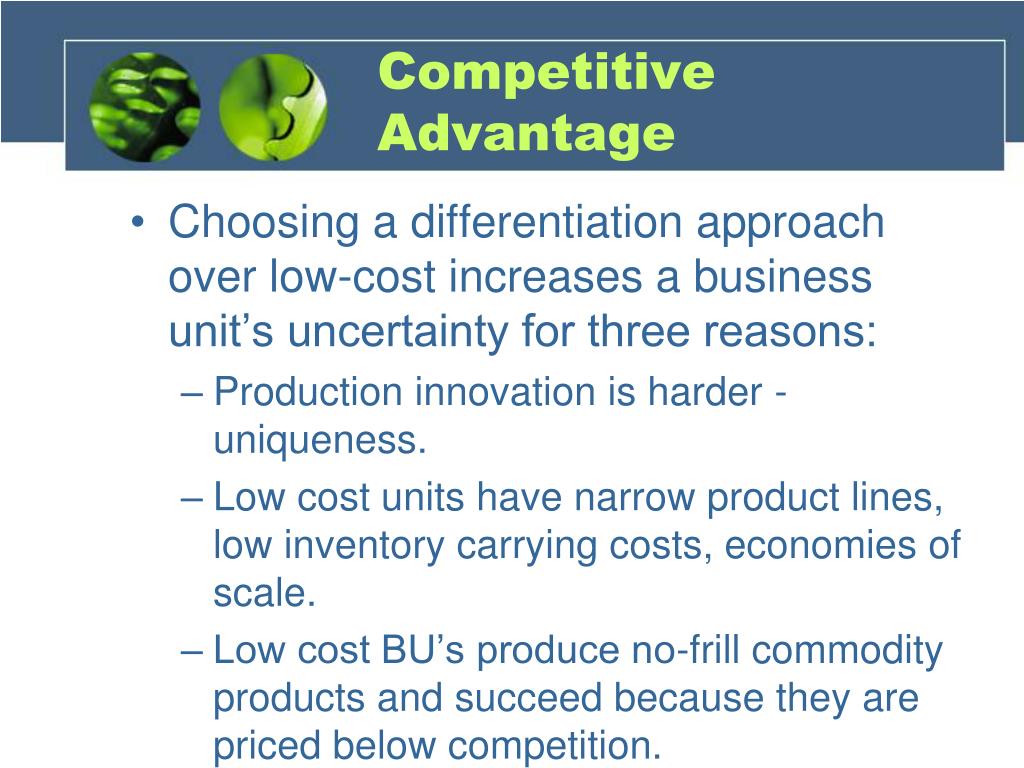 Competitive Advantage

• Choosing a differentiation approach over low-cost increases a business unit’s uncertainty for three reasons:

– Production innovation is harder - uniqueness.

– Low cost units have narrow product lines, low inventory carrying costs, economies of scale.

– Low cost BU’s produce no-frill commodity products and succeed because they are priced below competition.